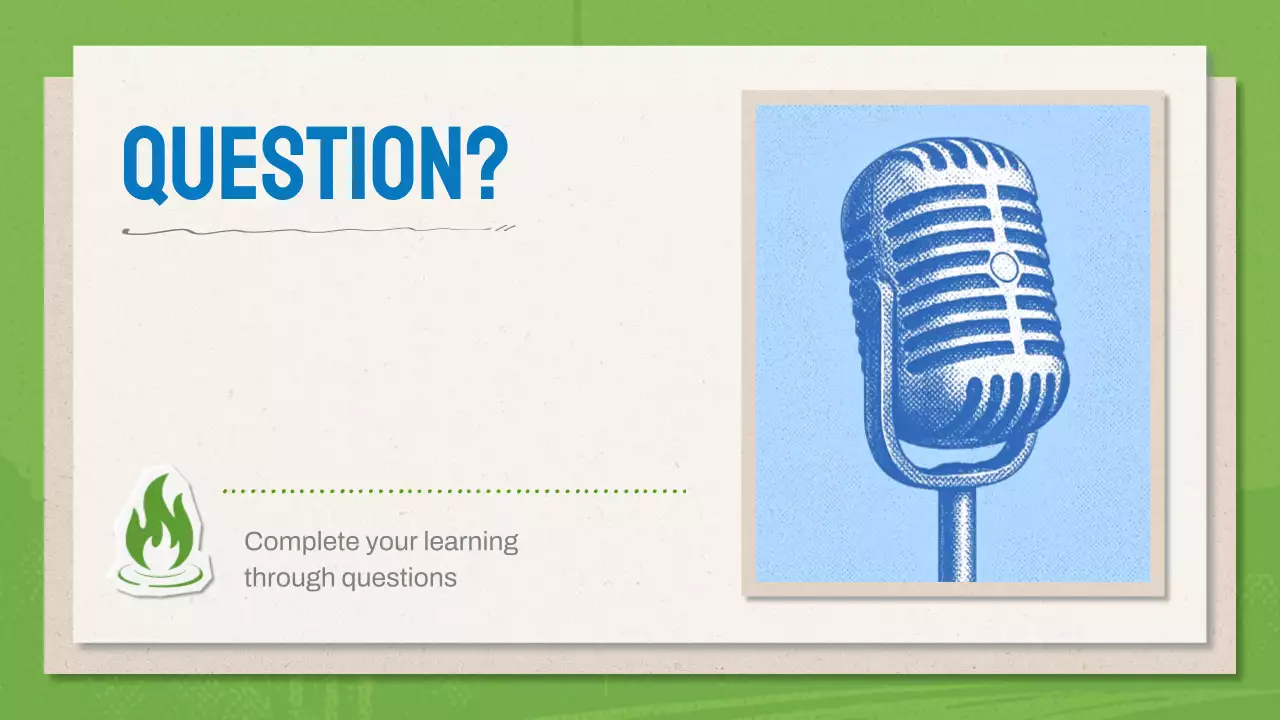 QUESTION?

Complete your learning through questions